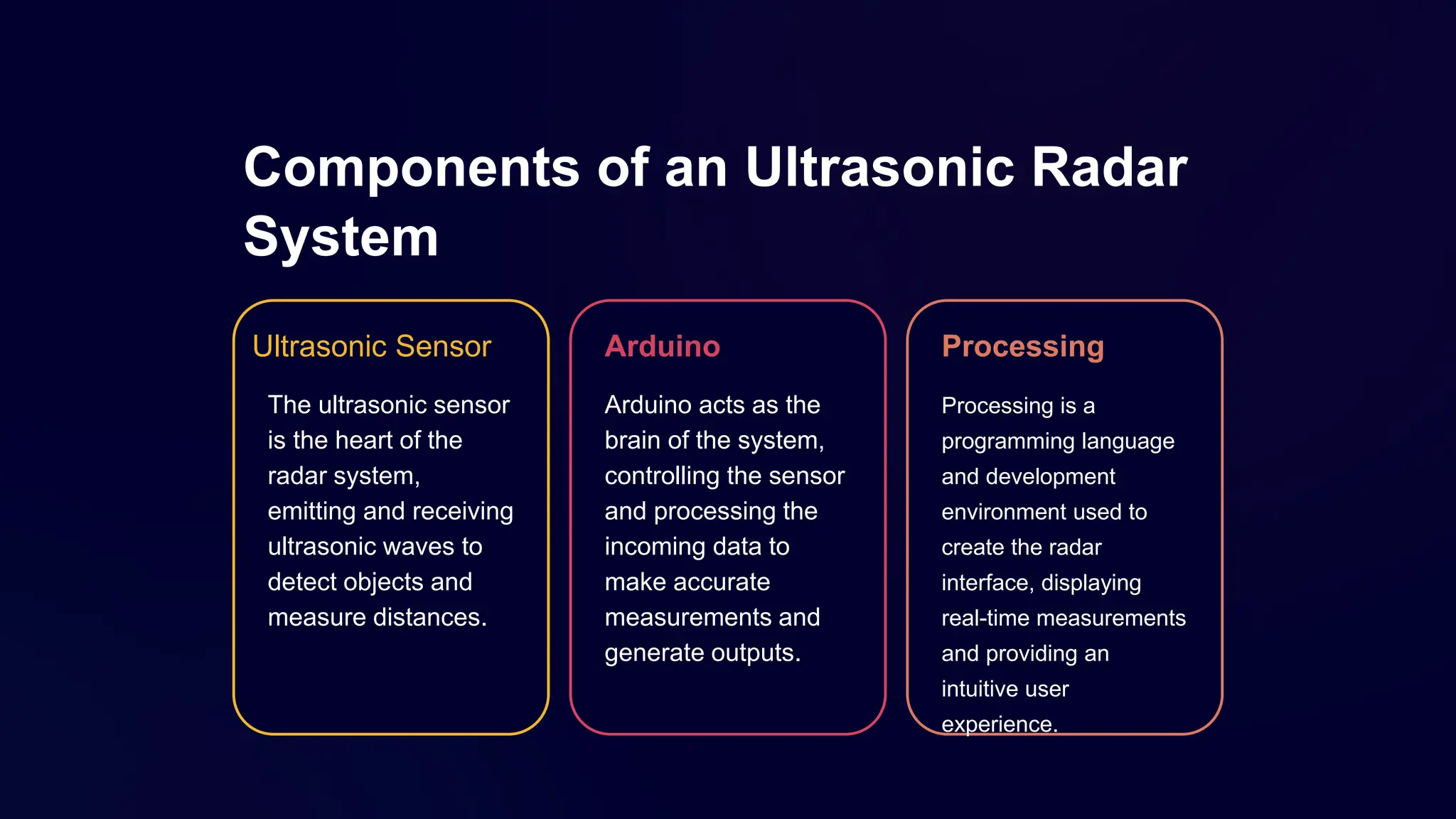 Components of an Ultrasonic Radar System

Ultrasonic Sensor

The ultrasonic sensor is the heart of the radar system, emitting and receiving ultrasonic waves to detect objects and measure distances.

Arduino

Arduino acts as the brain of the system, controlling the sensor and processing the incoming data to make accurate measurements and generate outputs.

Processing

Processing is a programming language and development environment used to create the radar interface, displaying real-time measurements and providing an intuitive user experience.